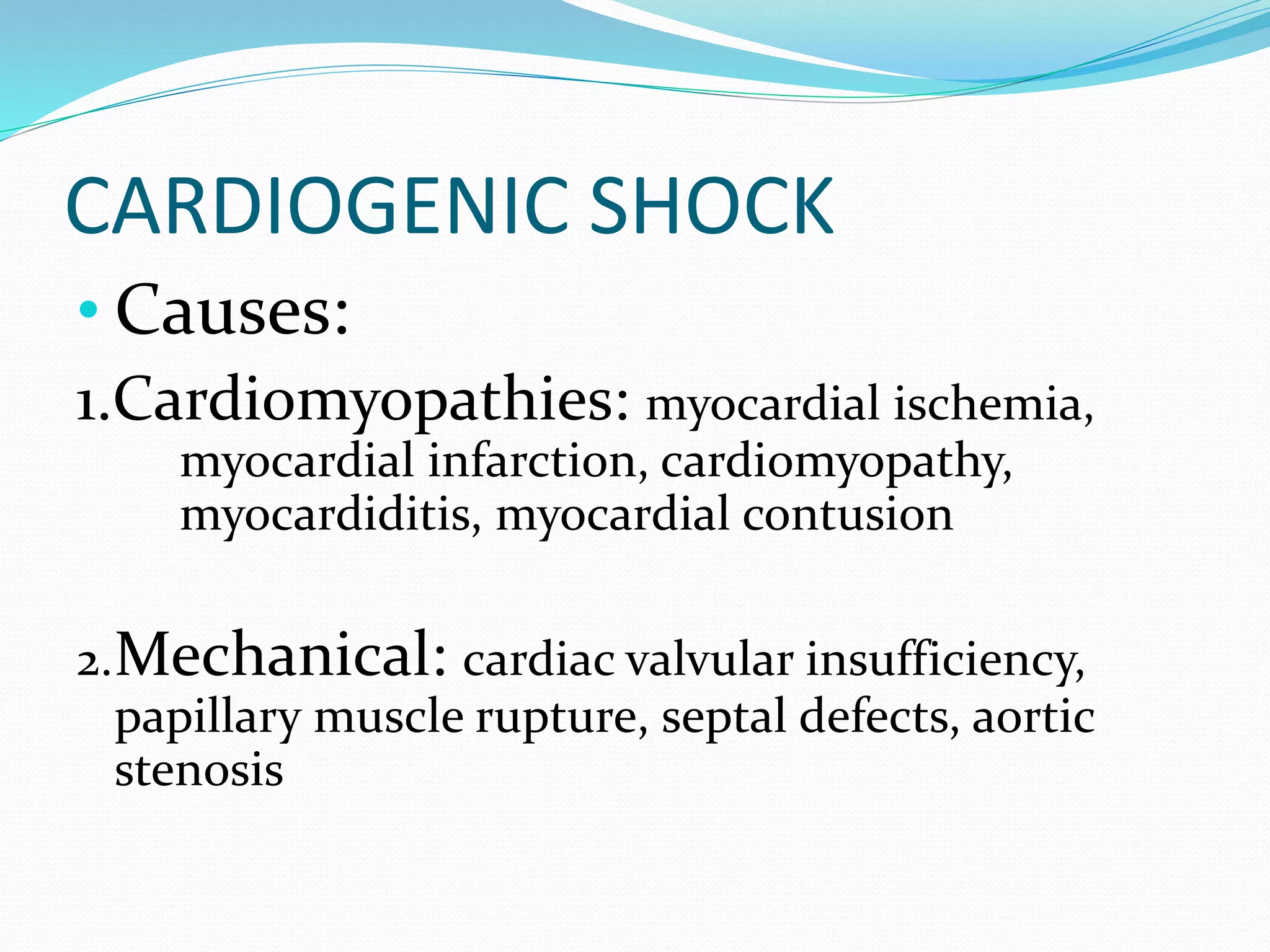 CARDIOGENIC SHOCK

• Causes:

1.Cardiomyopathies: myocardial ischemia, myocardial infarction, cardiomyopathy, myocardiditis, myocardial contusion

2.Mechanical: cardiac valvular insufficiency, papillary muscle rupture, septal defects, aortic stenosis